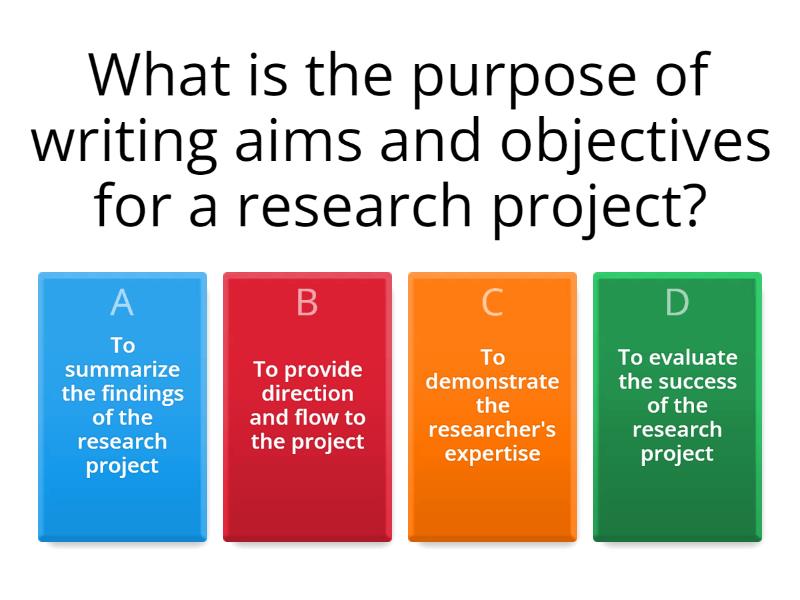 What is the purpose of writing aims and objectives for a research project?

A
To summarize the findings of the research project

B
To provide direction and flow to the project

C
To demonstrate the researcher's expertise

D
To evaluate the success of the research project